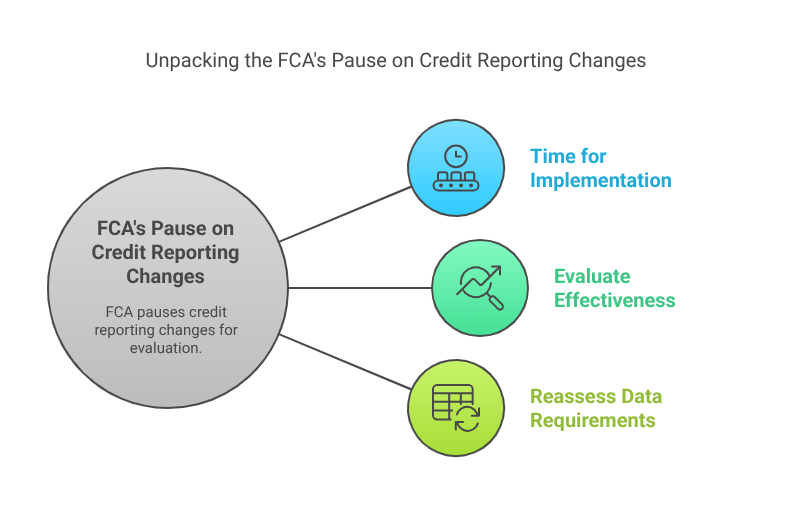 Unpacking the FCA's Pause on Credit Reporting Changes

FCA's Pause on Credit Reporting Changes

FCA pauses credit reporting changes for evaluation.

Time for Implementation

Evaluate Effectiveness

Reassess Data Requirements